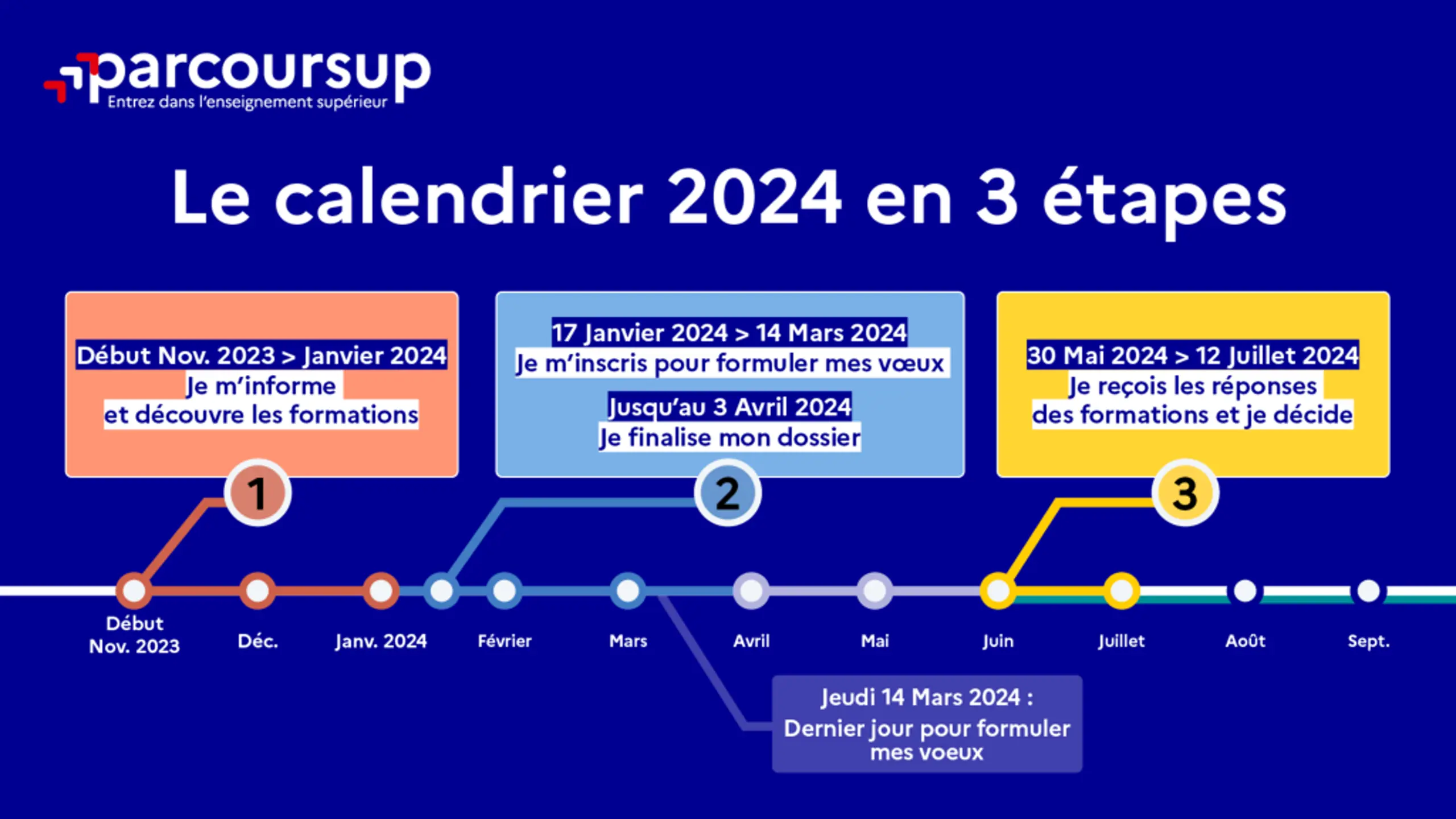 parcoursup
Entrez dans l'enseignement supérieur

Le calendrier 2024 en 3 étapes

Début Nov. 2023 > Janvier 2024
Je m'informe
et découvre les formations

1

17 Janvier 2024 > 14 Mars 2024
Je m'inscris pour formuler mes vœux

Jusqu'au 3 Avril 2024
Je finalise mon dossier

2

30 Mai 2024 > 12 Juillet 2024
Je reçois les réponses
des formations et je décide

3

Début Nov. 2023
Déc.
Janv. 2024
Février
Mars
Avril
Mai
Juin
Juillet
Août
Sept.

Jeudi 14 Mars 2024 :
Dernier jour pour formuler mes voeux